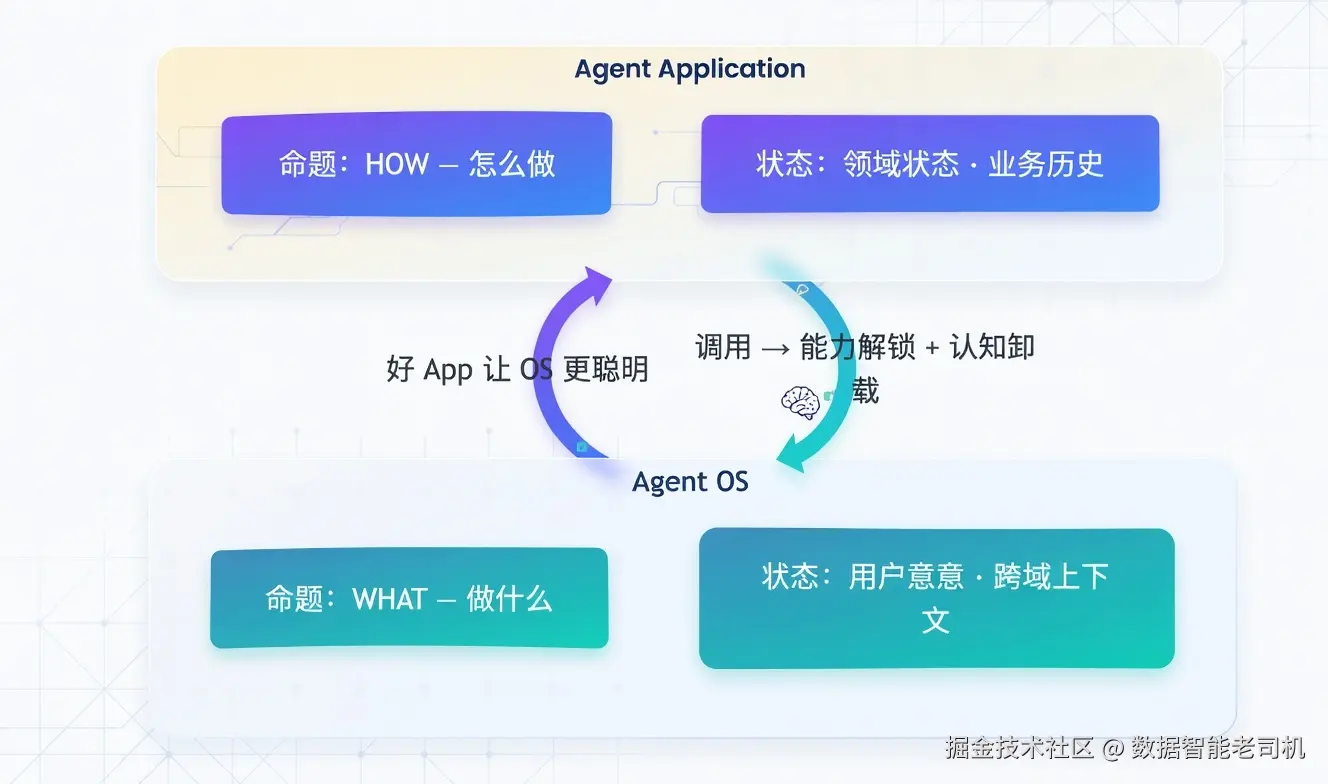 Agent Application

命题：HOW — 怎么做

状态：领域状态 · 业务历史

好 App 让 OS 更聪明

调用 → 能力解锁 + 认知卸载

Agent OS

命题：WHAT — 做什么

状态：用户意意 · 跨域上下文

掘金技术社区 @ 数据智能老司机